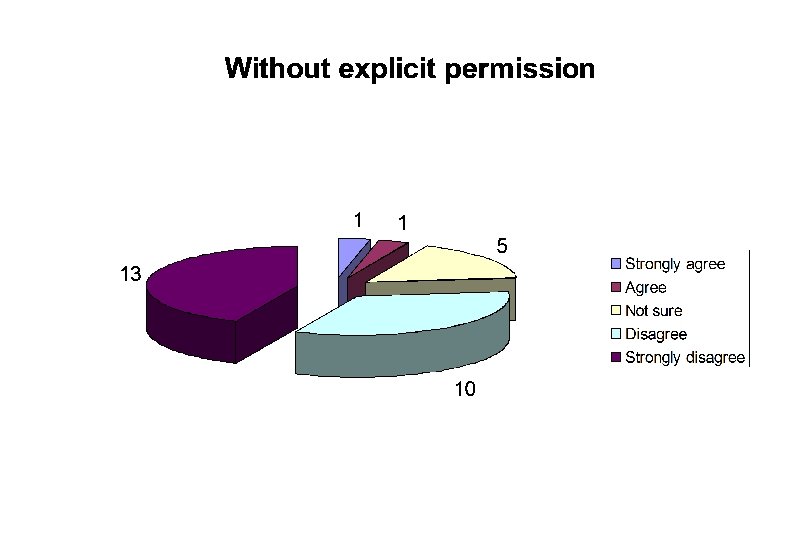 Without explicit permission

1
1
5
13
10

Strongly agree
Agree
Not sure
Disagree
Strongly disagree